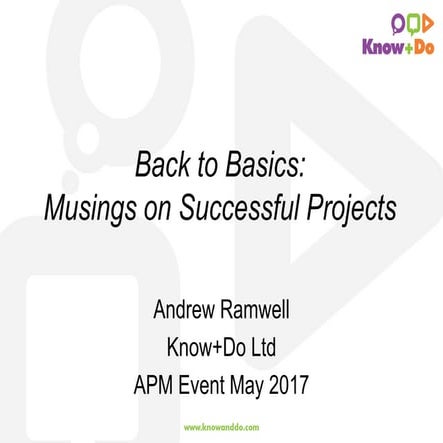 Know+Do

Back to Basics:
Musings on Successful Projects

Andrew Ramwell
Know+Do Ltd
APM Event May 2017

www.knowanddo.com